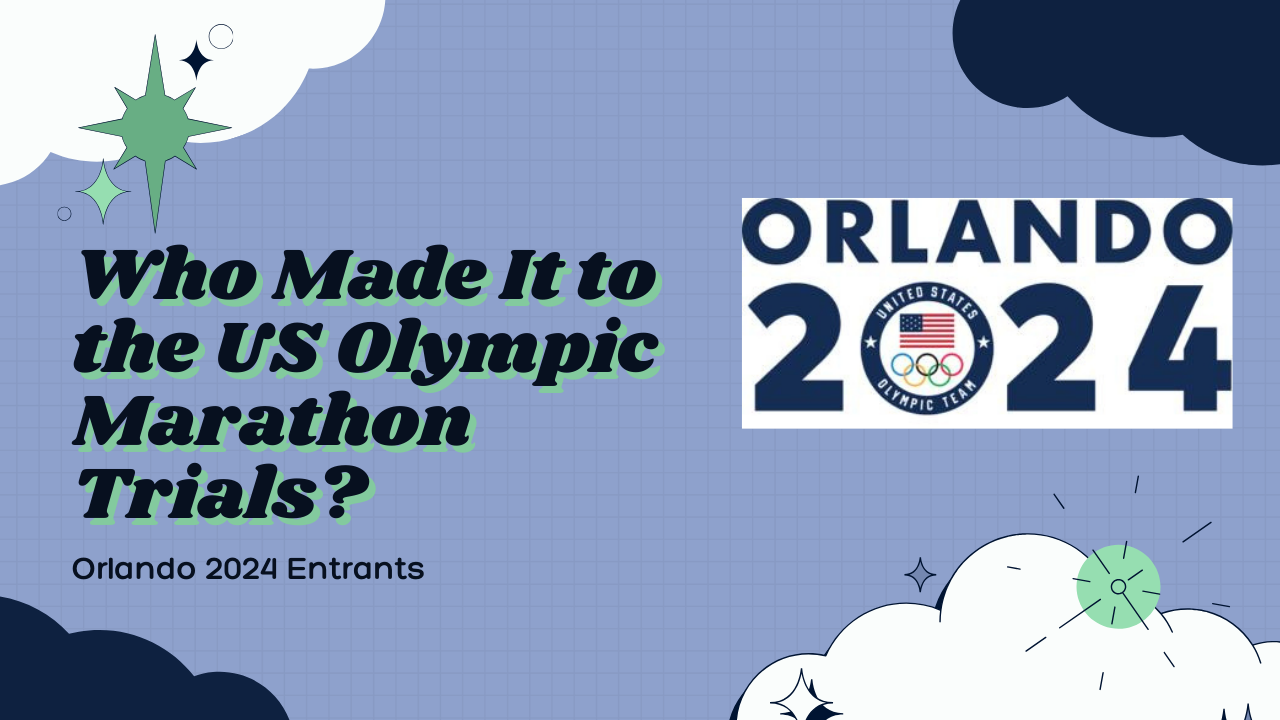 Who Made It to the US Olympic Marathon Trials?

Orlando 2024 Entrants

ORLANDO
2024
UNITED STATES
OLYMPIC TEAM